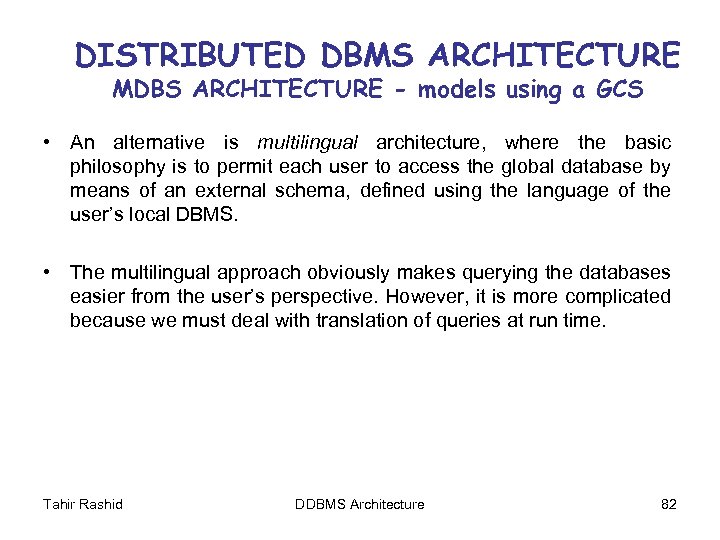 DISTRIBUTED DBMS ARCHITECTURE
MDBS ARCHITECTURE - models using a GCS

• An alternative is multilingual architecture, where the basic philosophy is to permit each user to access the global database by means of an external schema, defined using the language of the user's local DBMS.

• The multilingual approach obviously makes querying the databases easier from the user's perspective. However, it is more complicated because we must deal with translation of queries at run time.

Tahir Rashid DDBMS Architecture 82